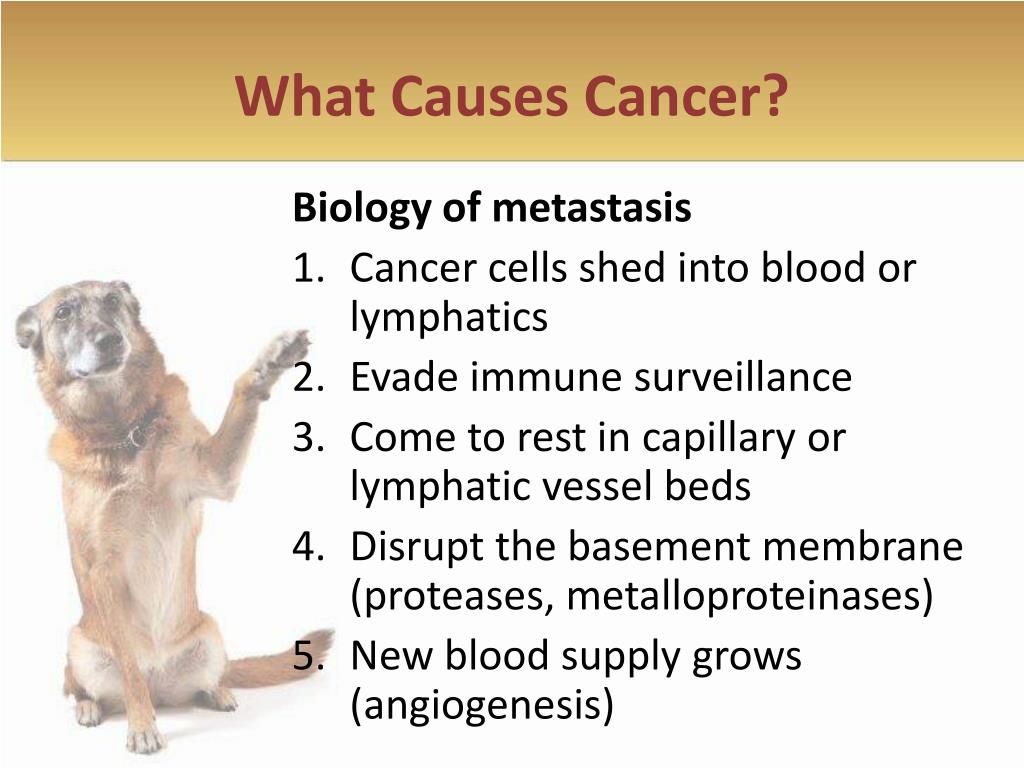 What Causes Cancer?

Biology of metastasis

1. Cancer cells shed into blood or lymphatics
2. Evade immune surveillance
3. Come to rest in capillary or lymphatic vessel beds
4. Disrupt the basement membrane (proteases, metalloproteinases)
5. New blood supply grows (angiogenesis)